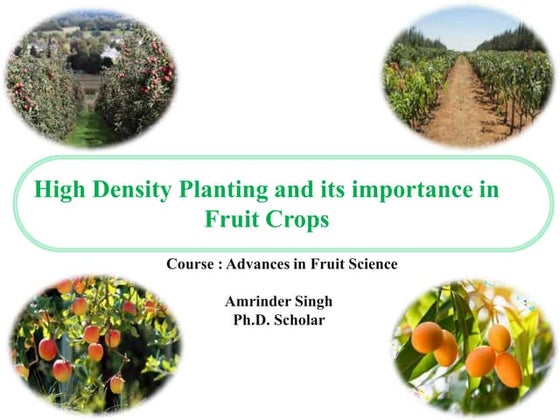 High Density Planting and its importance in Fruit Crops

Course : Advances in Fruit Science

Amrinder Singh
Ph.D. Scholar